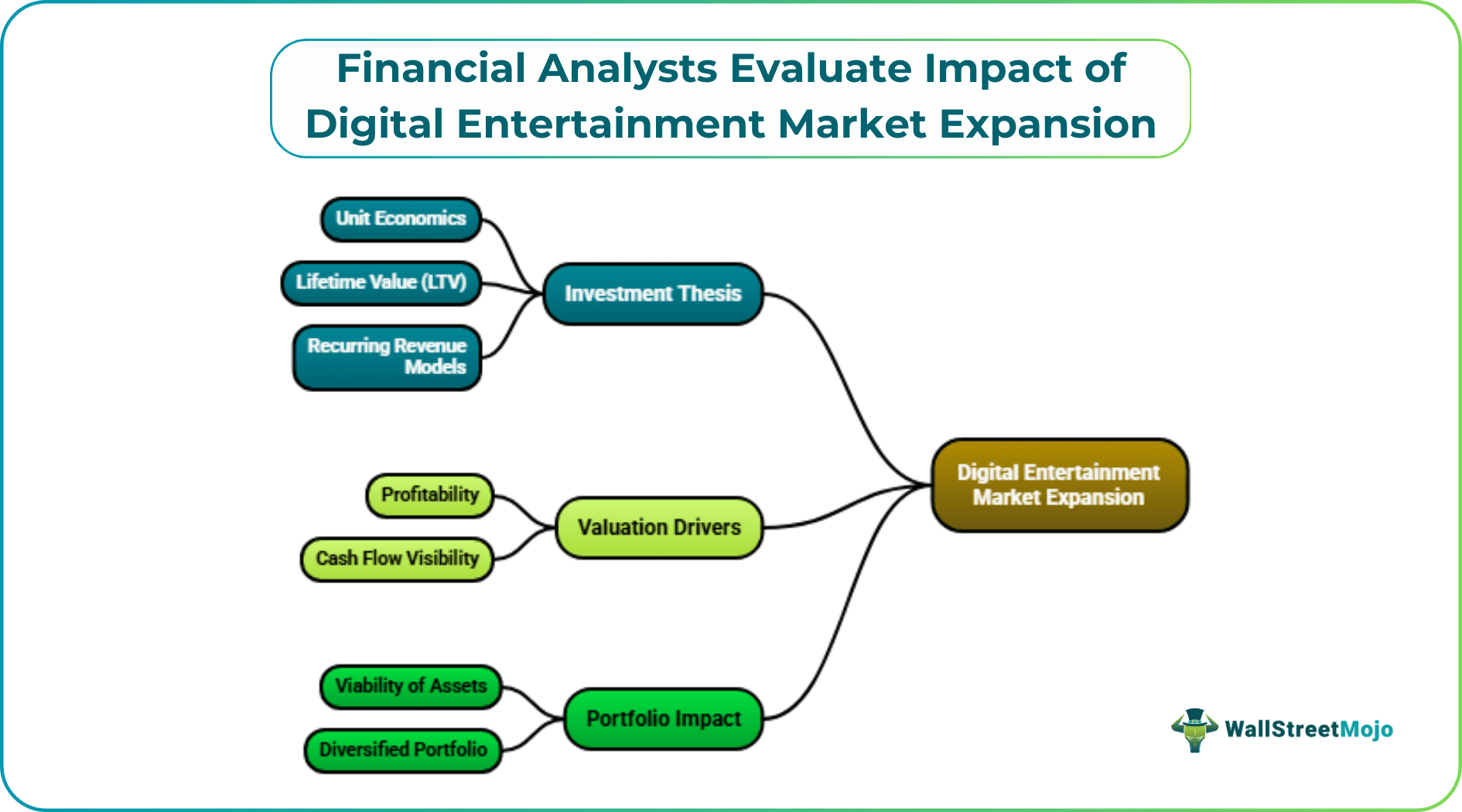 Financial Analysts Evaluate Impact of Digital Entertainment Market Expansion

Unit Economics

Lifetime Value (LTV)

Recurring Revenue Models

Investment Thesis

Profitability

Cash Flow Visibility

Valuation Drivers

Viability of Assets

Diversified Portfolio

Portfolio Impact

Digital Entertainment Market Expansion

WallStreetMojo